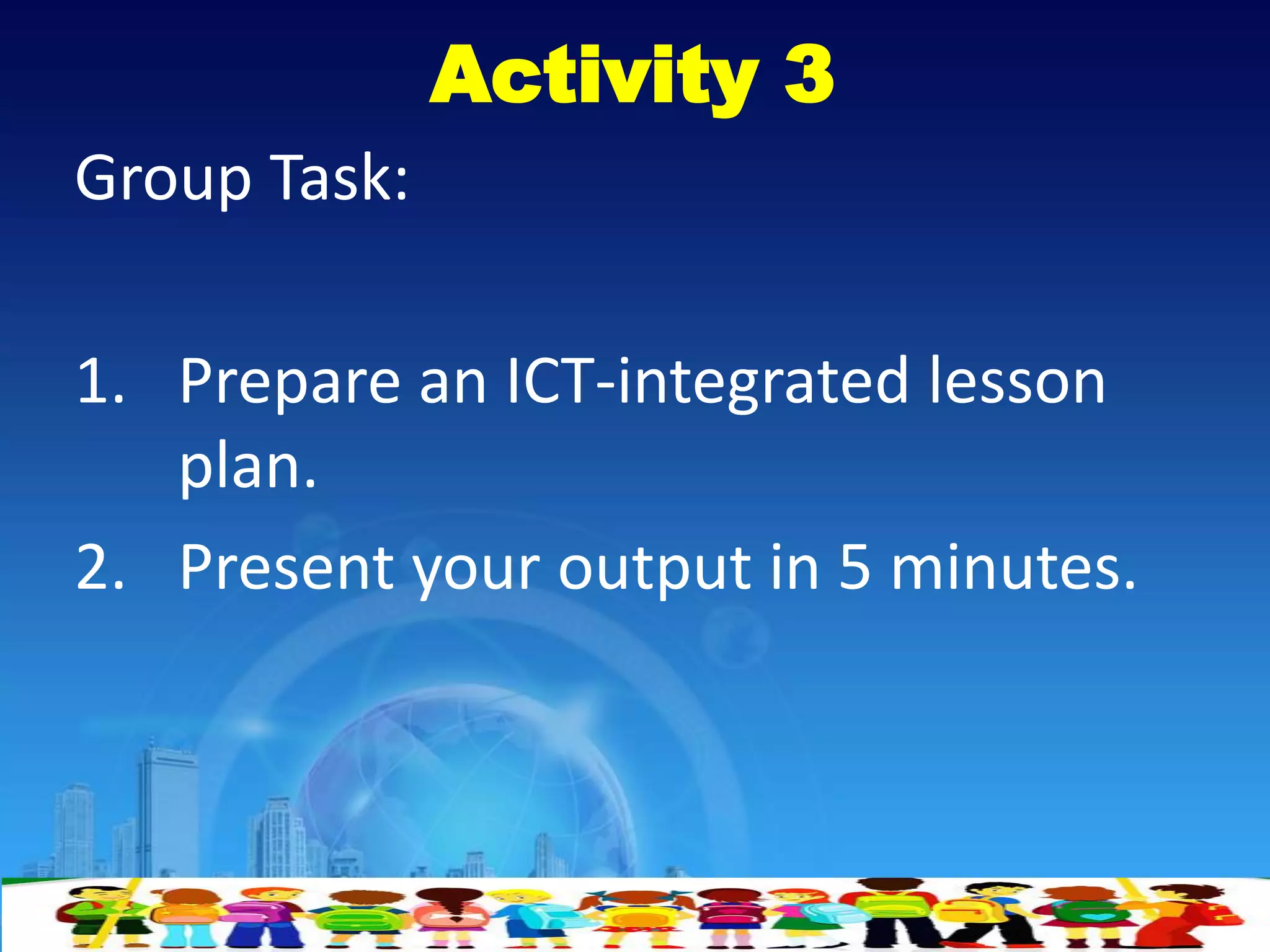 Activity 3

Group Task:

1. Prepare an ICT-integrated lesson plan.
2. Present your output in 5 minutes.